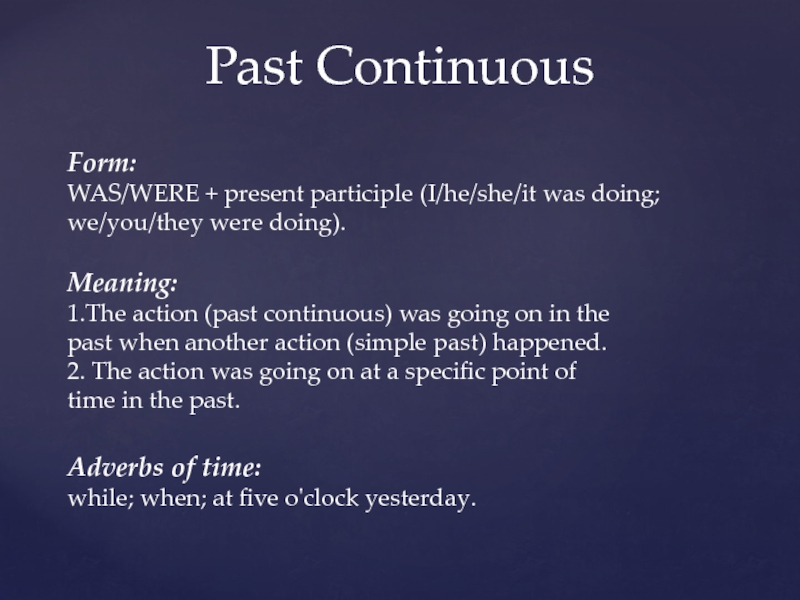 Past Continuous

Form:
WAS/WERE + present participle (I/he/she/it was doing; we/you/they were doing).

Meaning:
1.The action (past continuous) was going on in the past when another action (simple past) happened.
2. The action was going on at a specific point of time in the past.

Adverbs of time:
while; when; at five o'clock yesterday.